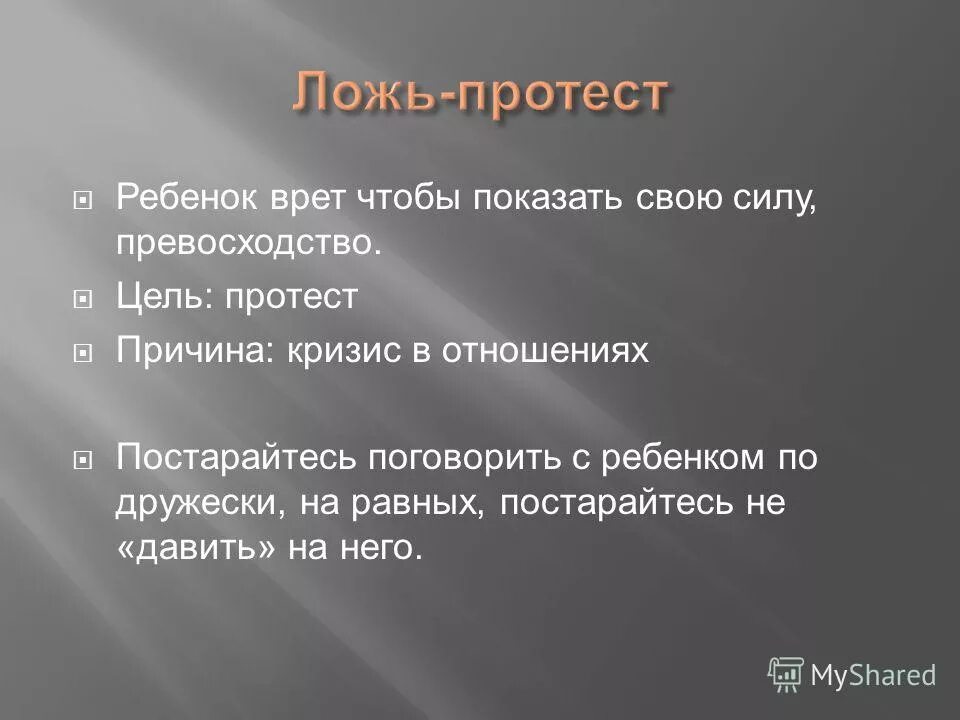 Ложь-протест

Ребенок врет чтобы показать свою силу, превосходство.

Цель: протест

Причина: кризис в отношениях

Постарайтесь поговорить с ребенком по дружески, на равных, постарайтесь не «давить» на него.

MyShared